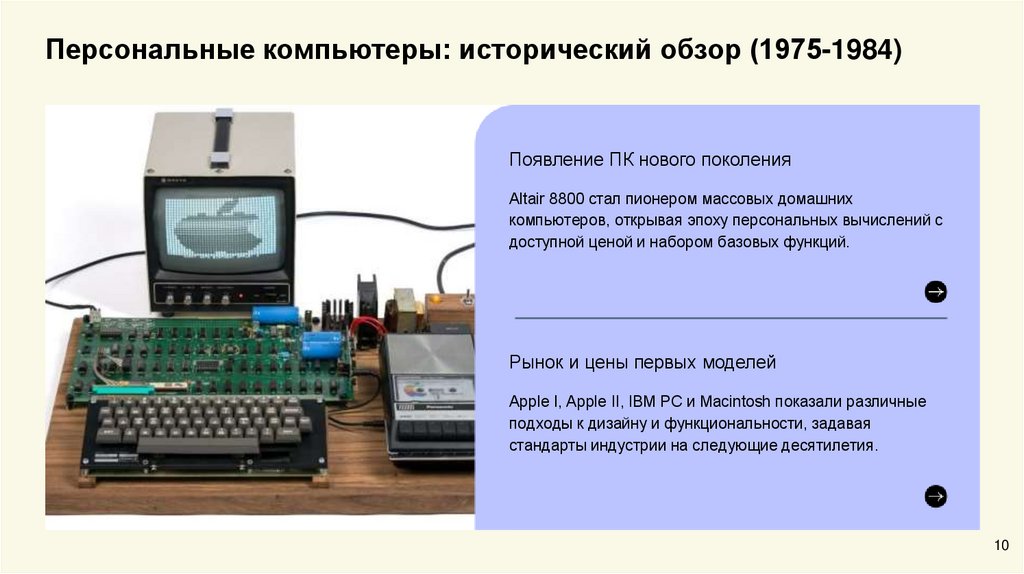 Персональные компьютеры: исторический обзор (1975-1984)

Появление ПК нового поколения

Altair 8800 стал пионером массовых домашних компьютеров, открывая эпоху персональных вычислений с доступной ценой и набором базовых функций.

Рынок и цены первых моделей

Apple I, Apple II, IBM PC и Macintosh показали различные подходы к дизайну и функциональности, задавая стандарты индустрии на следующие десятилетия.

10